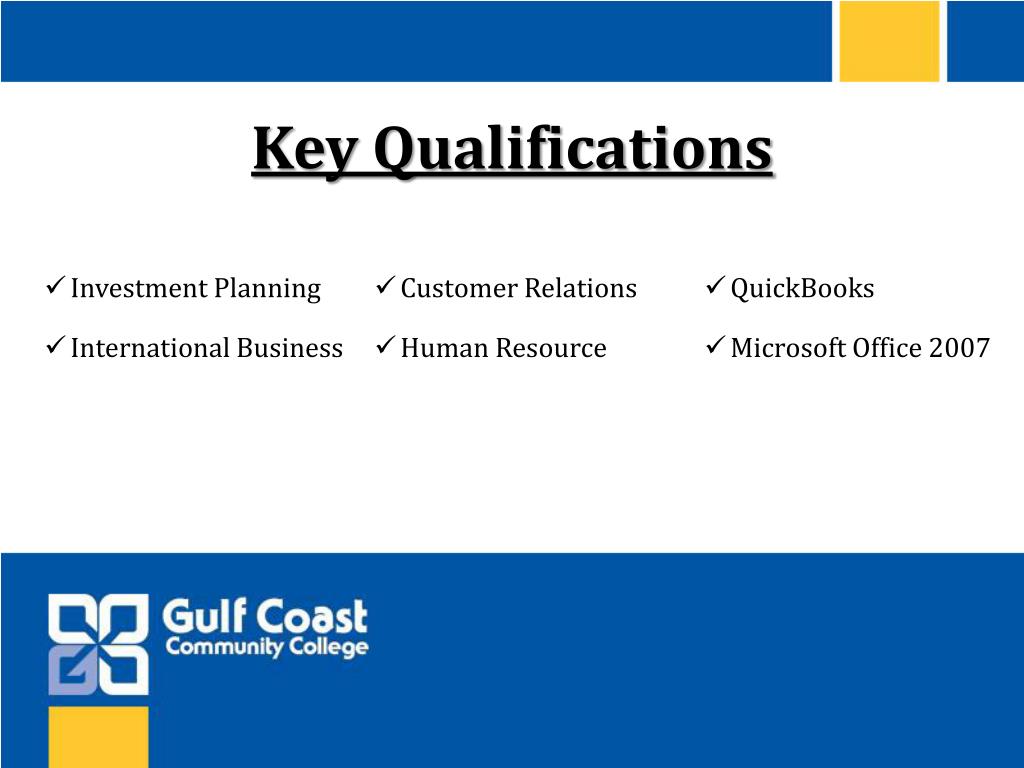 Key Qualifications

✓ Investment Planning
✓ International Business

✓ Customer Relations
✓ Human Resource

✓ QuickBooks
✓ Microsoft Office 2007

Gulf Coast
Community College